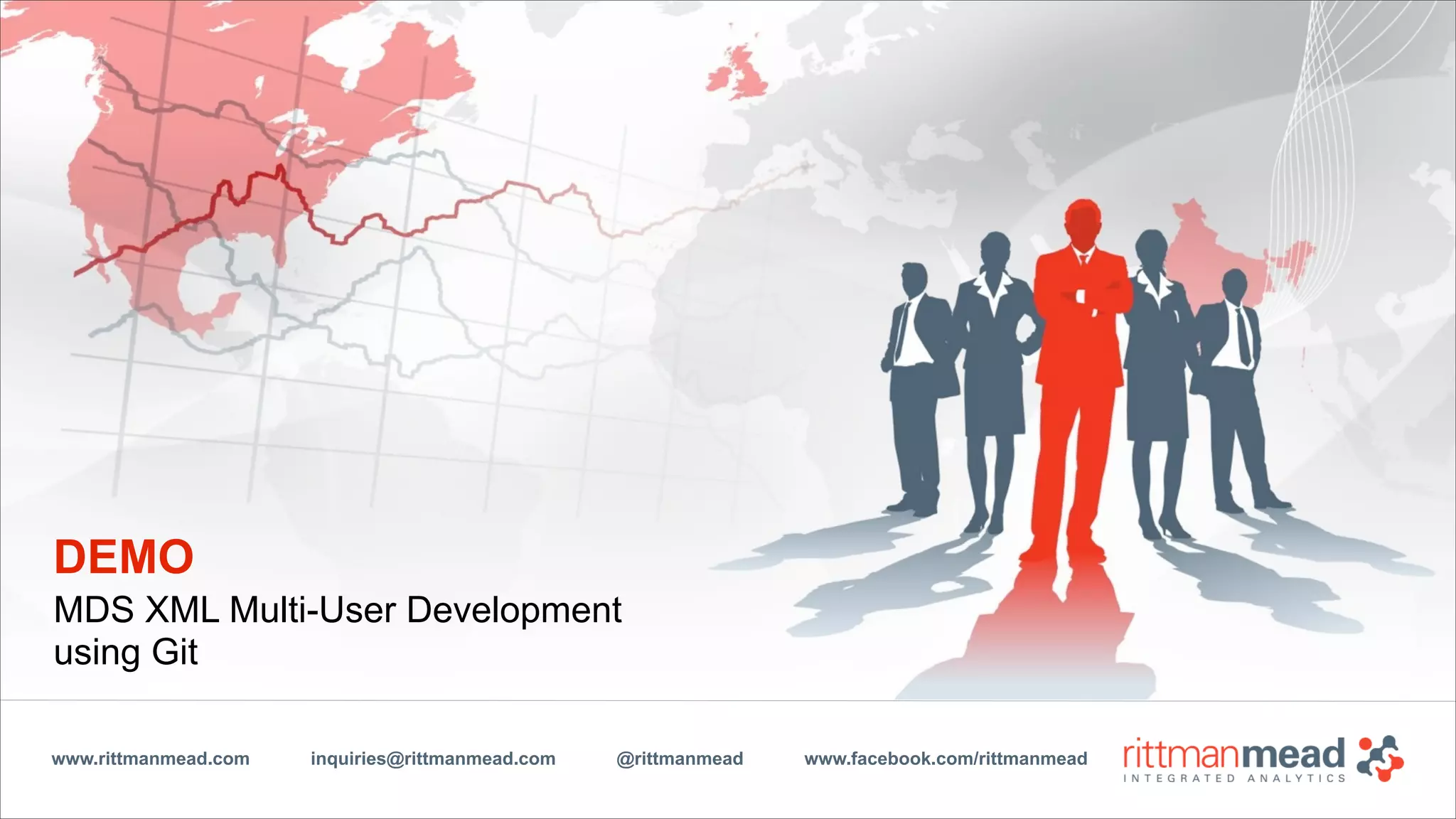 DEMO
MDS XML Multi-User Development using Git

www.rittmanmead.com inquiries@rittmanmead.com @rittmanmead www.facebook.com/rittmanmead

rittmanmead
INTEGRATED ANALYTICS